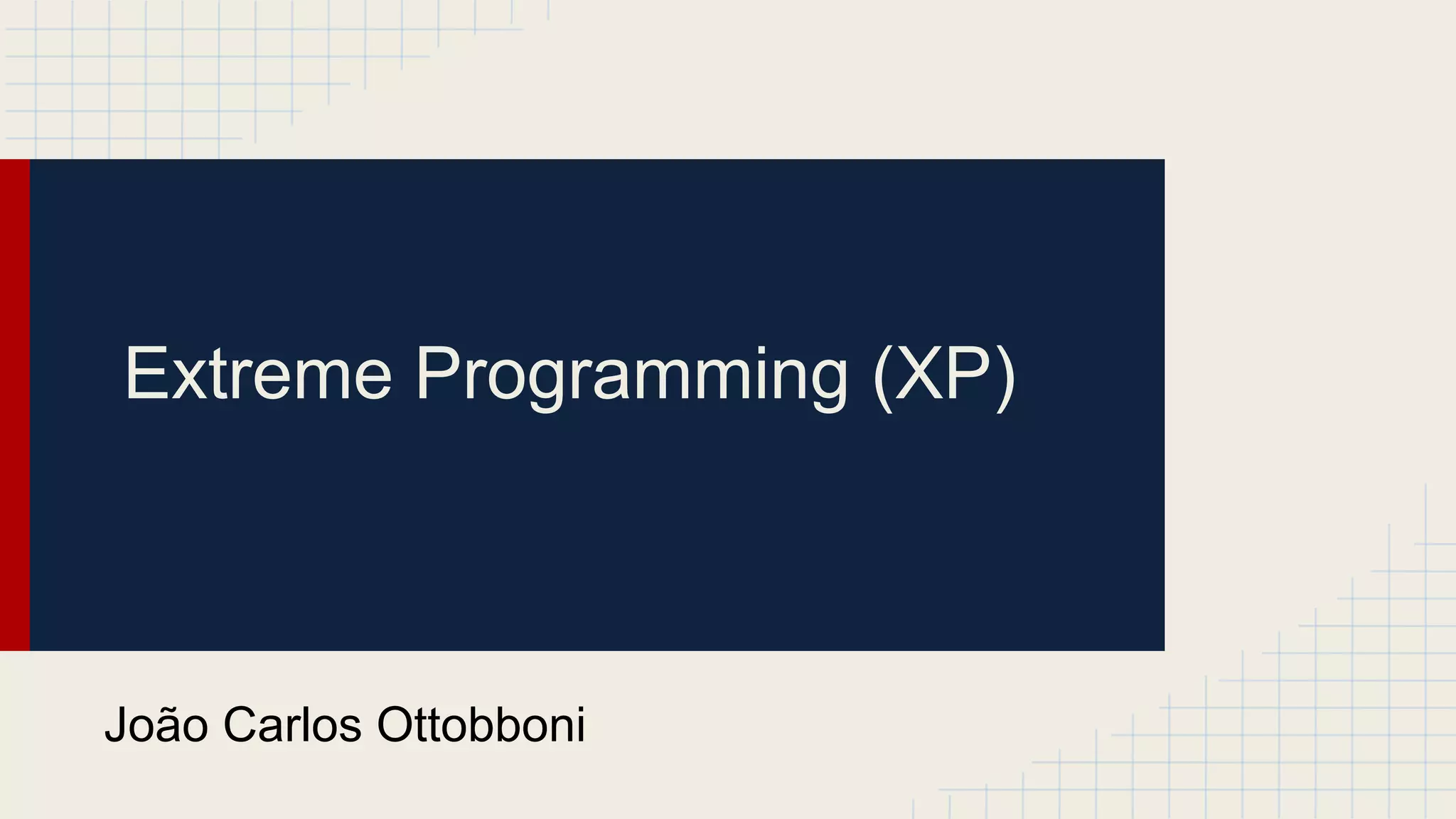 Extreme Programming (XP)

João Carlos Ottobboni